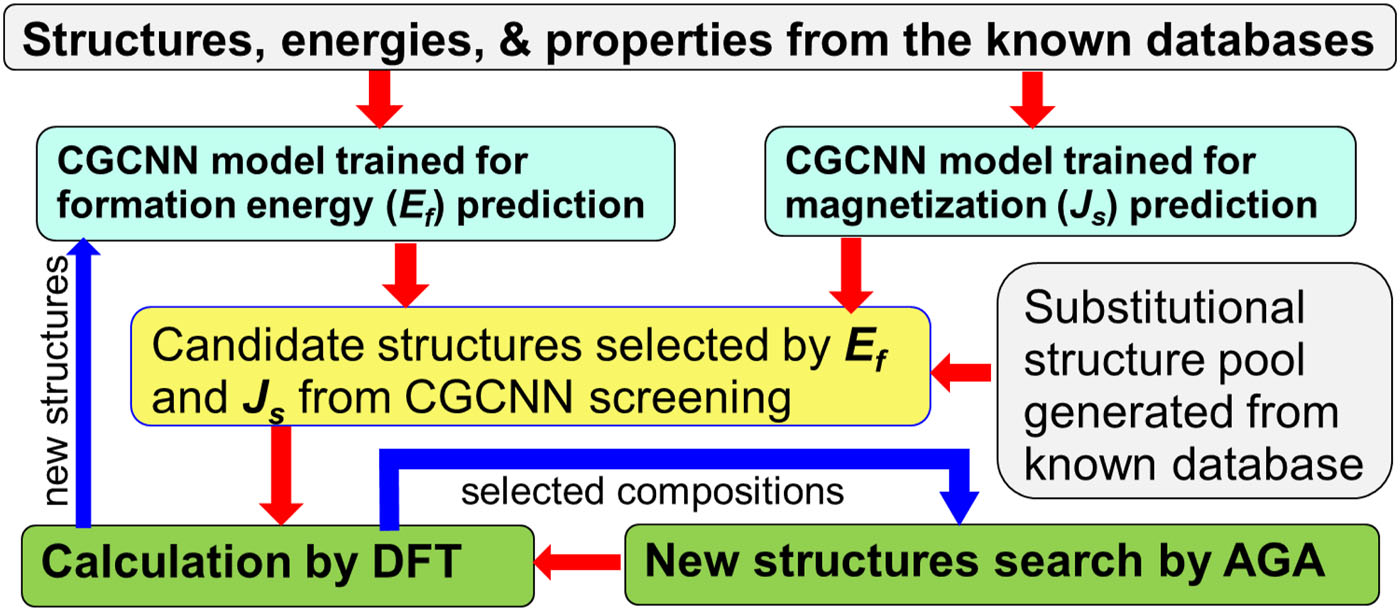 Structures, energies, & properties from the known databases

CGCNN model trained for formation energy ($E_f$) prediction

CGCNN model trained for magnetization ($J_s$) prediction

new structures

Candidate structures selected by $E_f$ and $J_s$ from CGCNN screening

Substitutional structure pool generated from known database

selected compositions

Calculation by DFT

New structures search by AGA